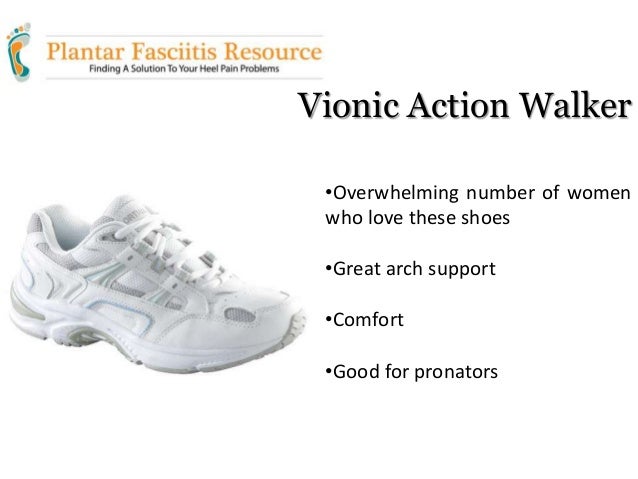 Plantar Fasciitis Resource
Finding A Solution To Your Heel Pain Problems

Vionic Action Walker

•Overwhelming number of women who love these shoes

•Great arch support

•Comfort

•Good for pronators